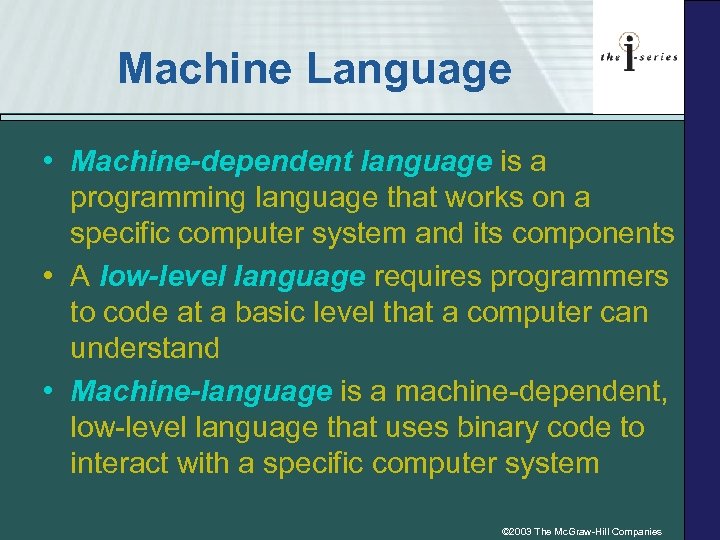 Machine Language

the i-series

• Machine-dependent language is a programming language that works on a specific computer system and its components

• A low-level language requires programmers to code at a basic level that a computer can understand

• Machine-language is a machine-dependent, low-level language that uses binary code to interact with a specific computer system

©2003 The McGraw-Hill Companies